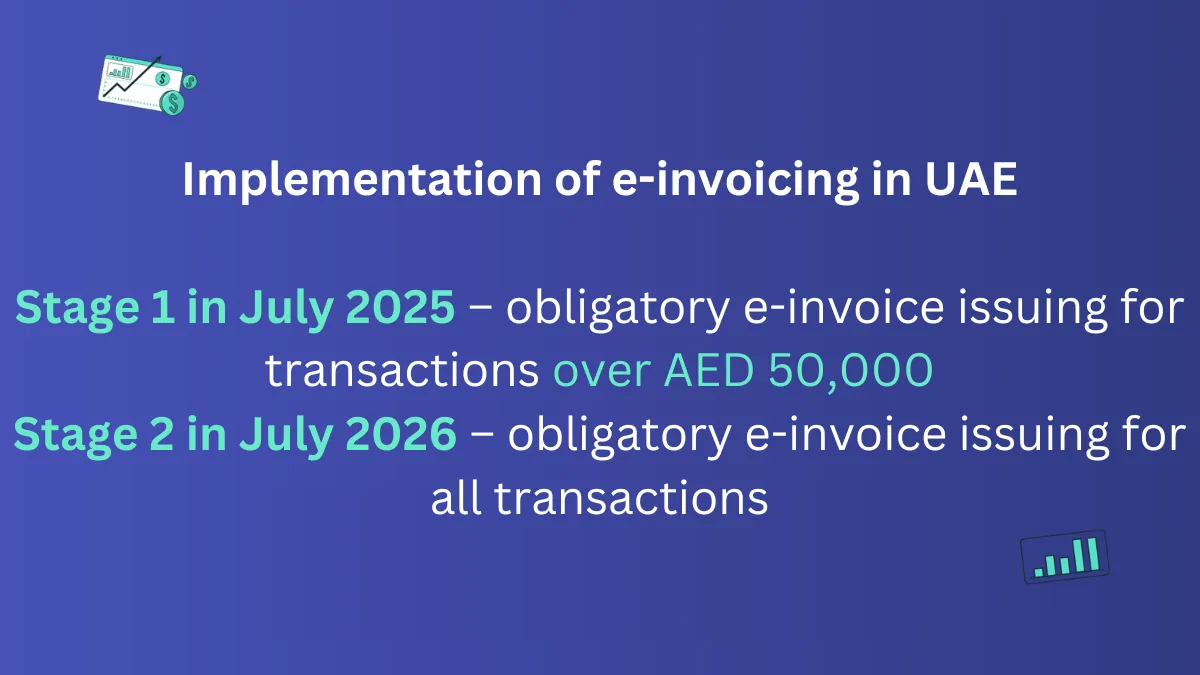 Implementation of e-invoicing in UAE

Stage 1 in July 2025 – obligatory e-invoice issuing for transactions over AED 50,000
Stage 2 in July 2026 – obligatory e-invoice issuing for all transactions